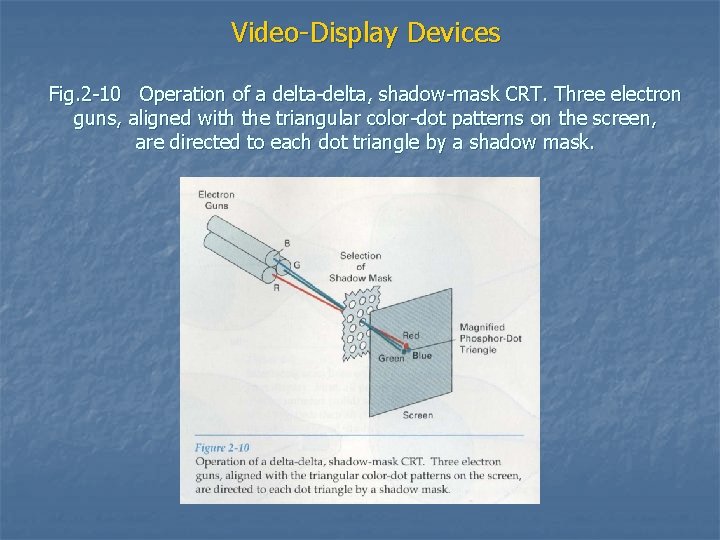 Video-Display Devices

Fig.2-10 Operation of a delta-delta, shadow-mask CRT. Three electron guns, aligned with the triangular color-dot patterns on the screen, are directed to each dot triangle by a shadow mask.

Electron Guns

B

G

R

Selection of Shadow Mask

Red

Green

Blue

Magnified Phosphor-Dot Triangle

Screen

Figure 2-10
Operation of a delta-delta, shadow-mask CRT. Three electron guns, aligned with the triangular color-dot patterns on the screen, are directed to each dot triangle by a shadow mask.